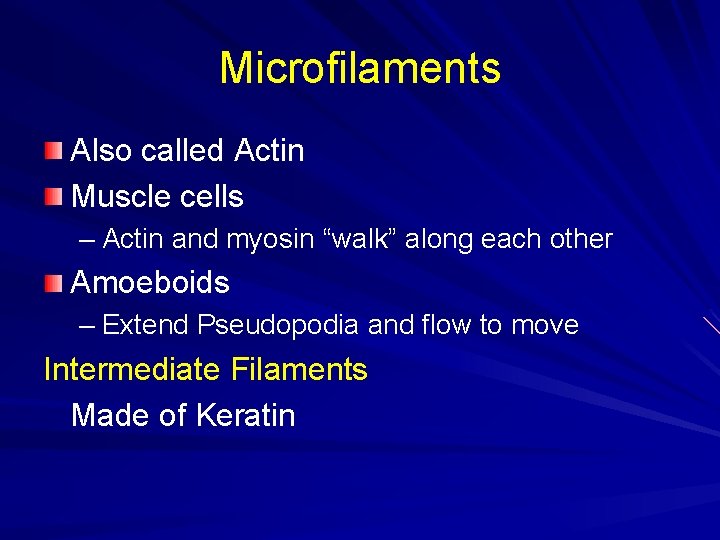 Microfilaments

Also called Actin

Muscle cells

– Actin and myosin “walk” along each other

Amoeboids

– Extend Pseudopodia and flow to move

Intermediate Filaments

Made of Keratin